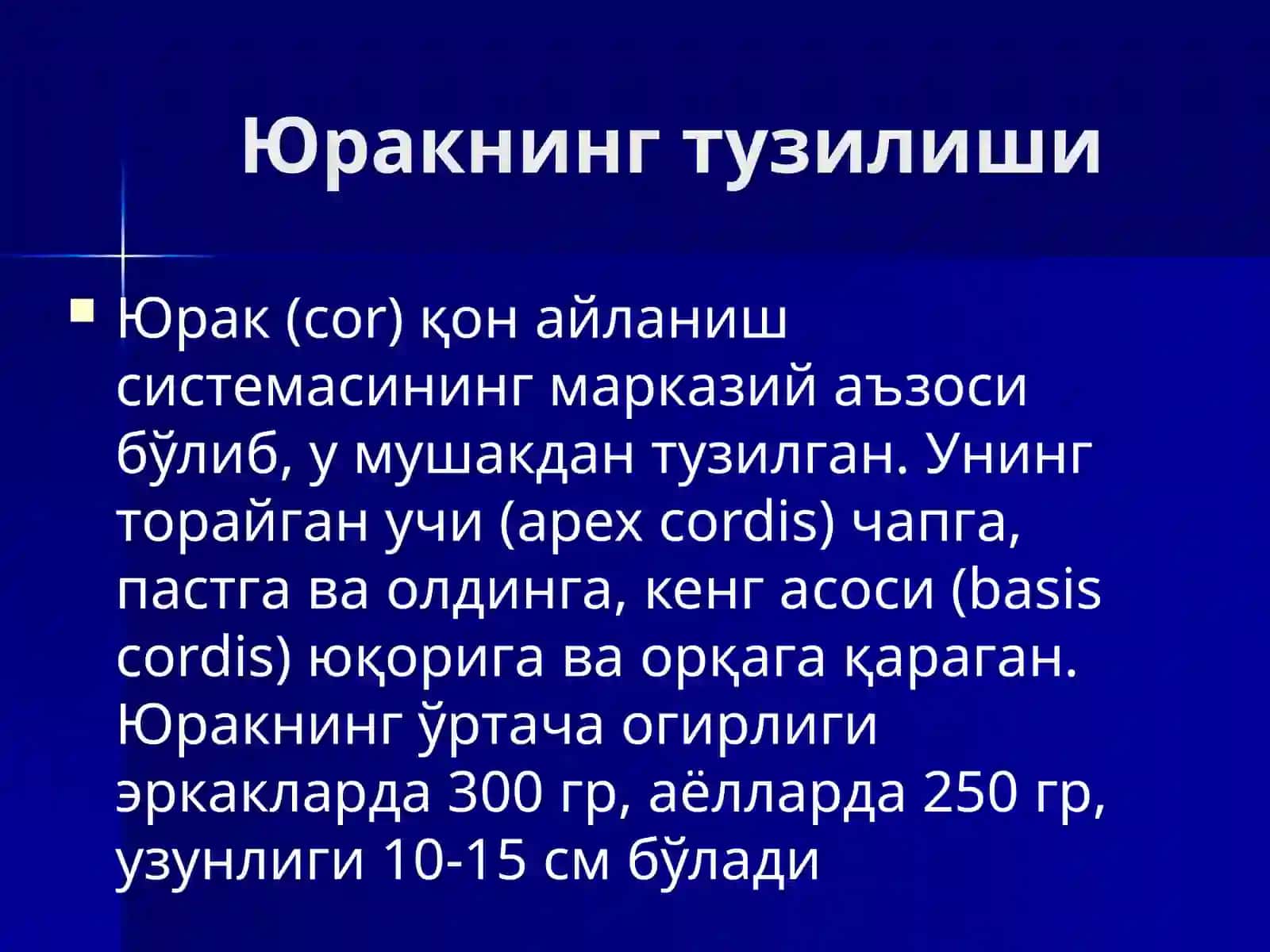 Юракнинг тузилиши

Юрак (cor) қон айланиш системасининг марказий аъзоси бўлиб, у мушакдан тузилган. Унинг торайган учи (apex cordis) чапга, пастга ва олдинга, кенг асоси (basis cordis) юқорига ва орқага қараган. Юракнинг ўртача огирлиги эркакларда 300 гр, аёлларда 250 гр, узунлиги 10-15 см бўлади